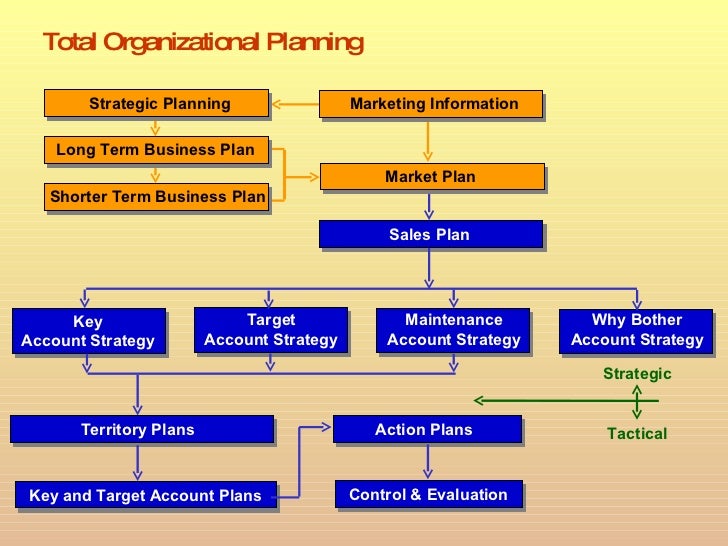 Total Organizational Planning

Strategic Planning

Marketing Information

Long Term Business Plan

Shorter Term Business Plan

Market Plan

Sales Plan

Key Account Strategy

Target Account Strategy

Maintenance Account Strategy

Why Bother Account Strategy

Strategic

Tactical

Territory Plans

Action Plans

Key and Target Account Plans

Control & Evaluation